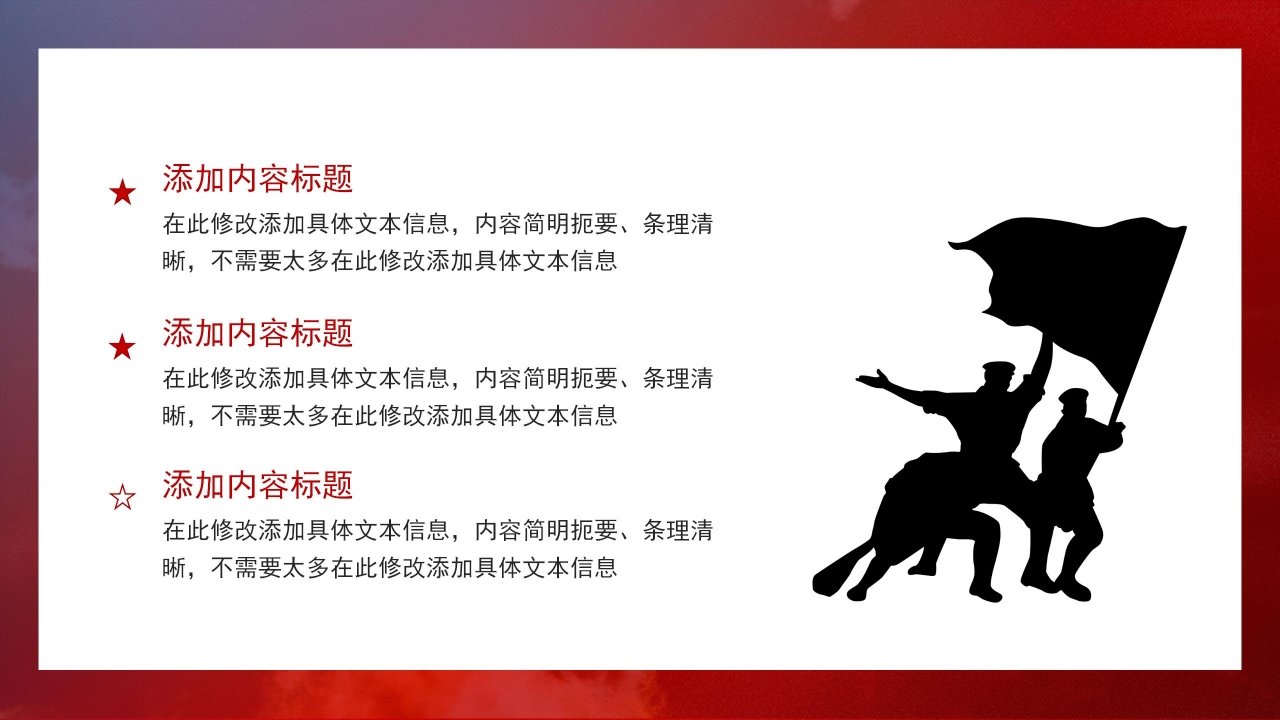 ★ 添加内容标题

在此修改添加具体文本信息，内容简明扼要、条理清晰，不需要太多在此修改添加具体文本信息

★ 添加内容标题

在此修改添加具体文本信息，内容简明扼要、条理清晰，不需要太多在此修改添加具体文本信息

☆ 添加内容标题

在此修改添加具体文本信息，内容简明扼要、条理清晰，不需要太多在此修改添加具体文本信息